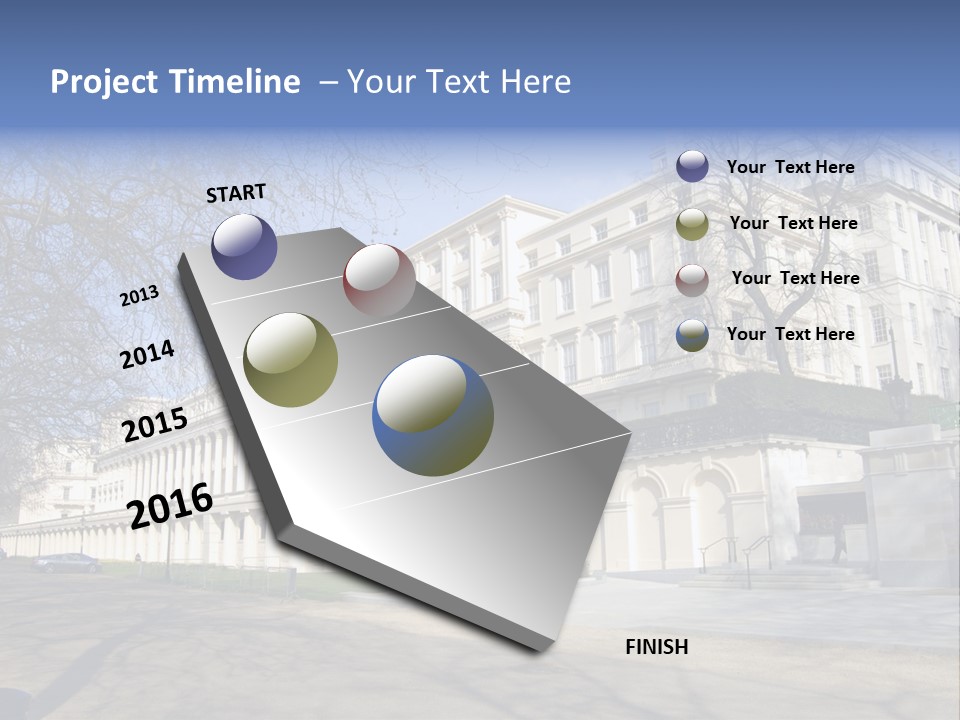 Project Timeline – Your Text Here

START

2013

2014

2015

2016

FINISH

Your Text Here

Your Text Here

Your Text Here

Your Text Here